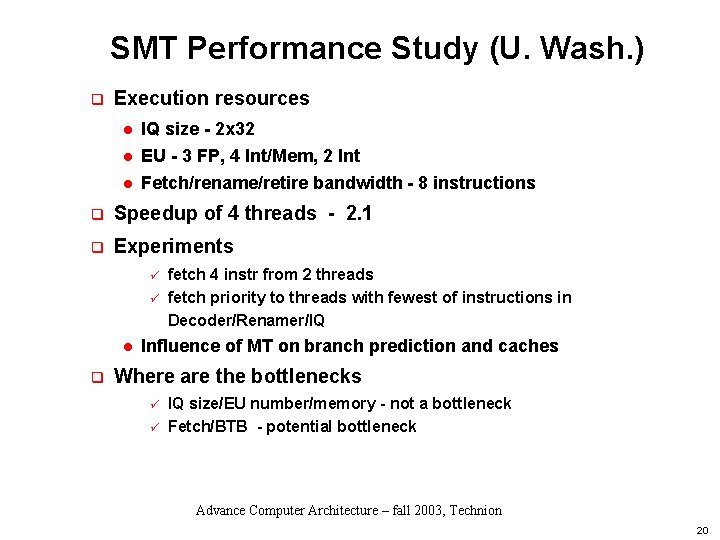 SMT Performance Study (U. Wash.)

Execution resources

IQ size - 2x32

EU - 3 FP, 4 Int/Mem, 2 Int

Fetch/rename/retire bandwidth - 8 instructions

Speedup of 4 threads - 2.1

Experiments

fetch 4 instr from 2 threads

fetch priority to threads with fewest of instructions in Decoder/Renamer/IQ

Influence of MT on branch prediction and caches

Where are the bottlenecks

IQ size/EU number/memory - not a bottleneck

Fetch/BTB - potential bottleneck

Advance Computer Architecture – fall 2003, Technion

20